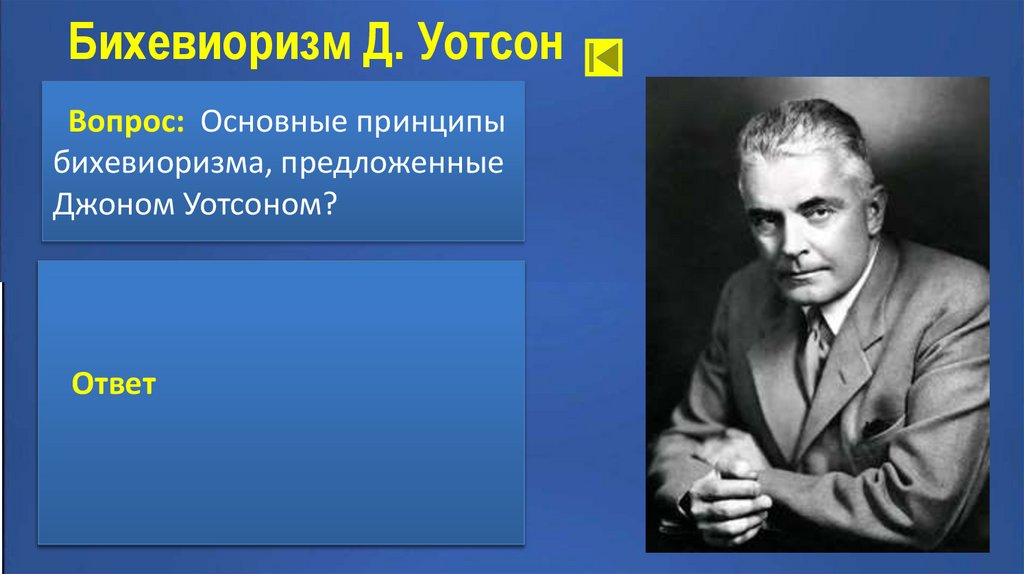 Бихевиоризм Д. Уотсон

Вопрос: Основные принципы бихевиоризма, предложенные Джоном Уотсоном?

Ответ